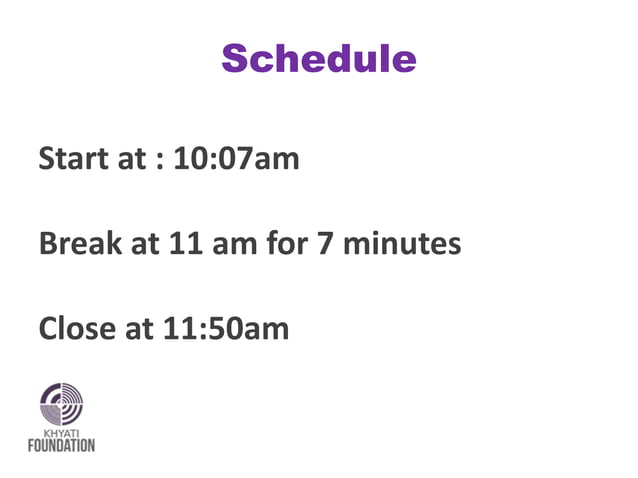 Schedule

Start at : 10:07am

Break at 11 am for 7 minutes

Close at 11:50am

KHYATI
FOUNDATION